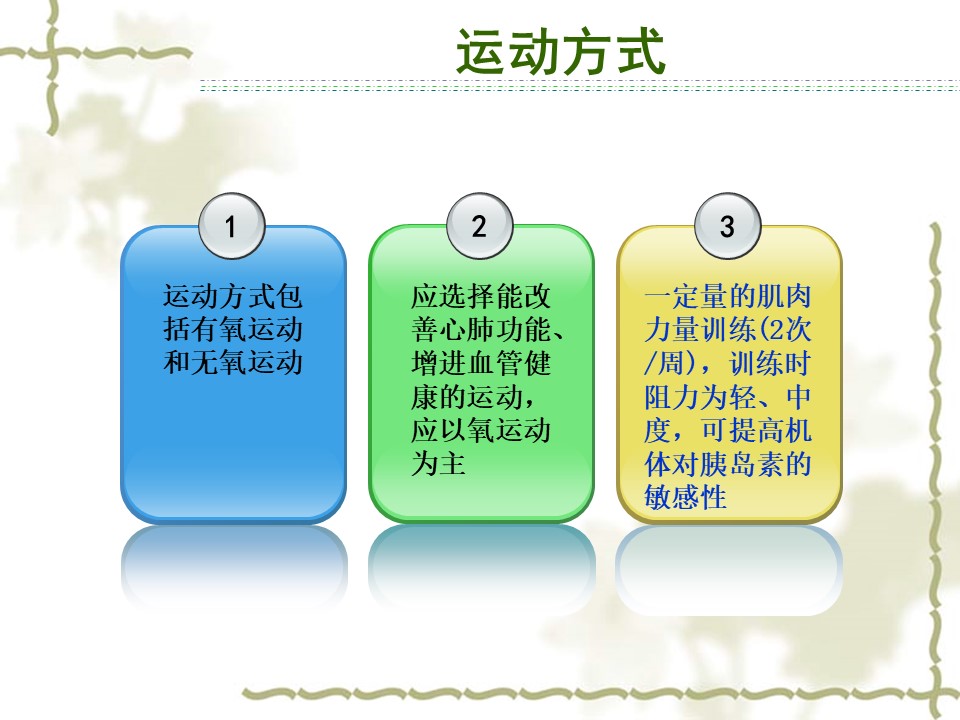 运动方式

1

运动方式包括有氧运动和无氧运动

2

应选择能改善心肺功能、增进血管健康的运动，应以氧运动为主

3

一定量的肌肉力量训练(2次/周)，训练时阻力为轻、中度，可提高机体对胰岛素的敏感性